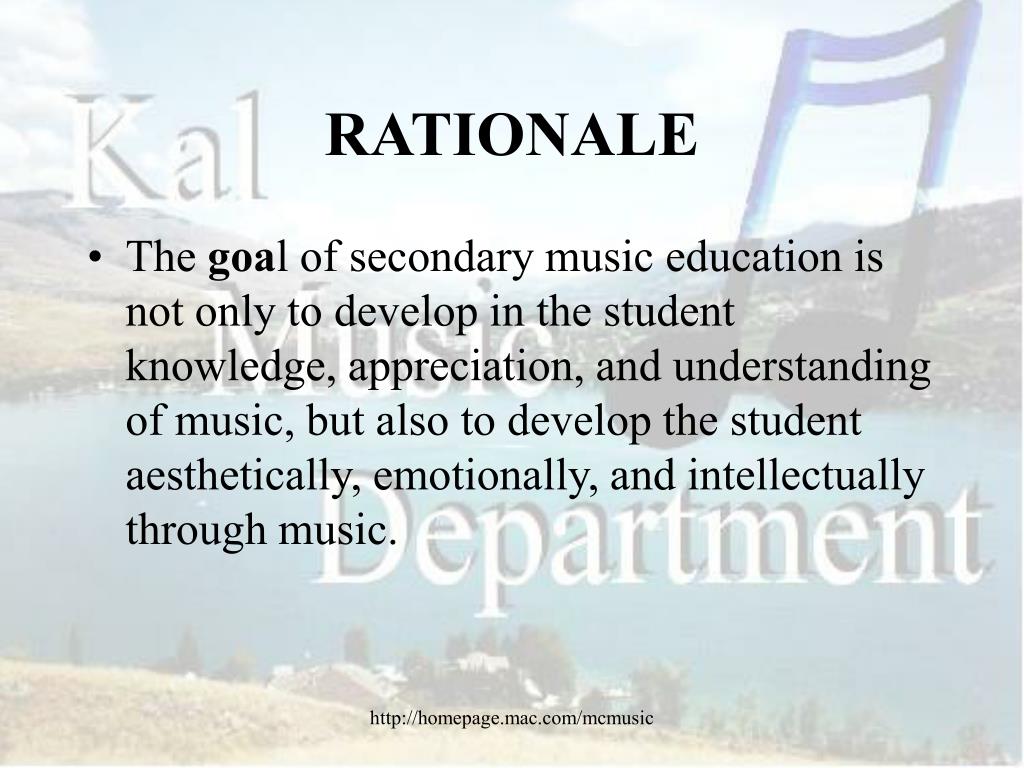 Kal Music Department

RATIONALE

• The goal of secondary music education is not only to develop in the student knowledge, appreciation, and understanding of music, but also to develop the student aesthetically, emotionally, and intellectually through music.

http://homepage.mac.com/mcmusic